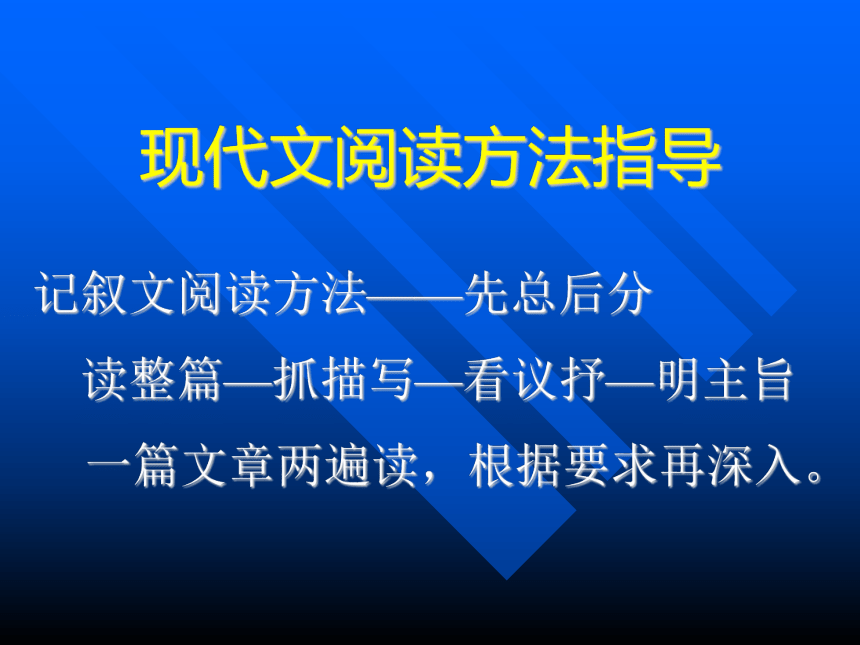 现代文阅读方法指导

记叙文阅读方法——先总后分

读整篇—抓描写—看议抒—明主旨

一篇文章两遍读，根据要求再深入。